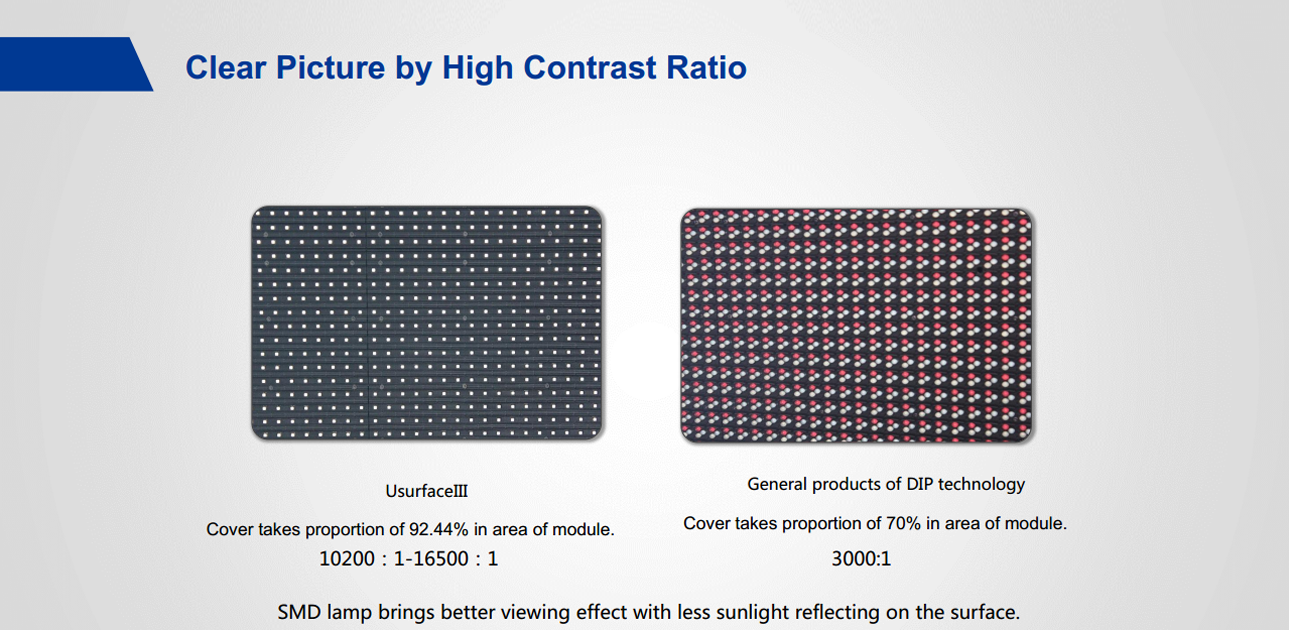 Clear Picture by High Contrast Ratio

UsurfaceIII

Cover takes proportion of 92.44% in area of module.

10200 : 1-16500 : 1

General products of DIP technology

Cover takes proportion of 70% in area of module.

3000:1

SMD lamp brings better viewing effect with less sunlight reflecting on the surface.